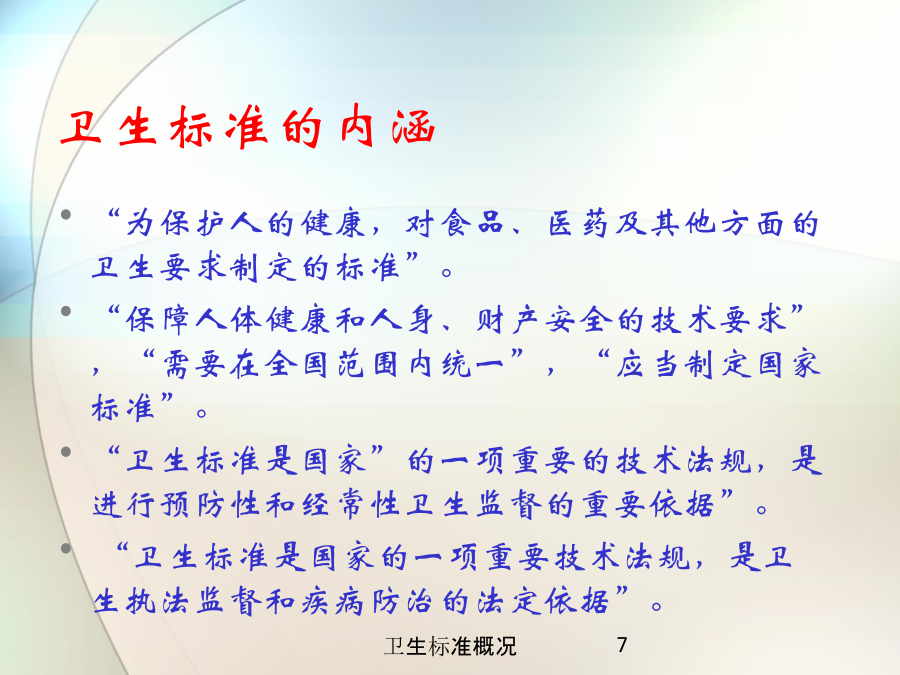 卫生标准的内涵

• “为保护人的健康，对食品、医药及其他方面的卫生要求制定的标准”。

• “保障人体健康和人身、财产安全的技术要求”，“需要在全国范围内统一”，“应当制定国家标准”。

• “卫生标准是国家”的一项重要的技术法规，是进行预防性和经常性卫生监督的重要依据”。

• “卫生标准是国家的一项重要技术法规，是卫生执法监督和疾病防治的法定依据”。

卫生标准概况 7